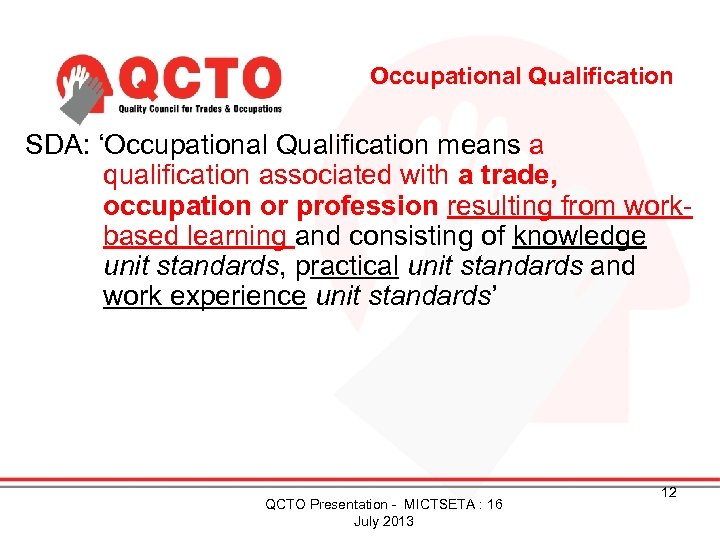 QCTO
Quality Council for Trades & Occupations

Occupational Qualification

SDA: ‘Occupational Qualification means a qualification associated with a trade, occupation or profession resulting from work-based learning and consisting of knowledge unit standards, practical unit standards and work experience unit standards’

12

QCTO Presentation - MICTSETA : 16 July 2013